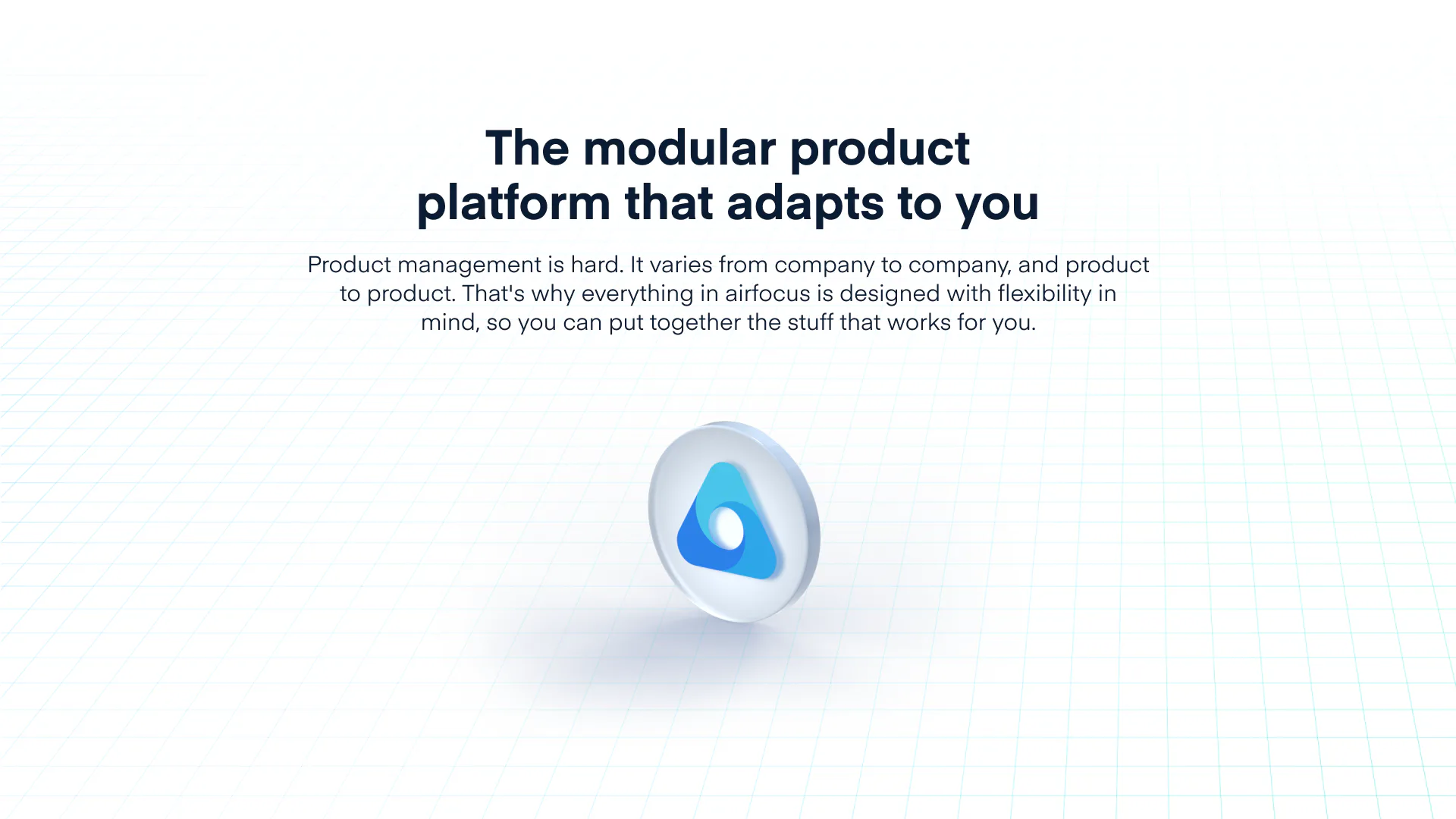 The modular product platform that adapts to you

Product management is hard. It varies from company to company, and product to product. That's why everything in airfocus is designed with flexibility in mind, so you can put together the stuff that works for you.